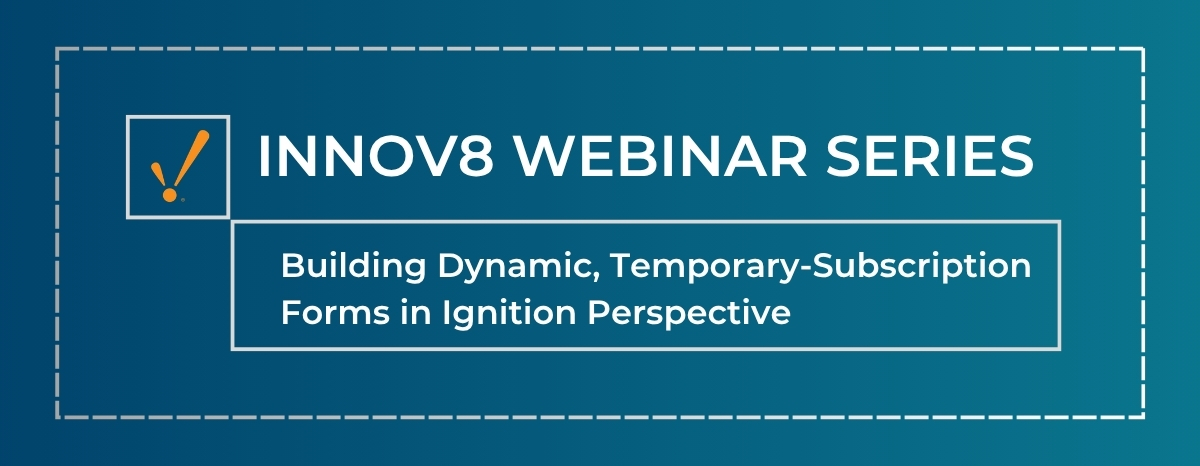 INNOV8 WEBINAR SERIES

Building Dynamic, Temporary-Subscription Forms in Ignition Perspective